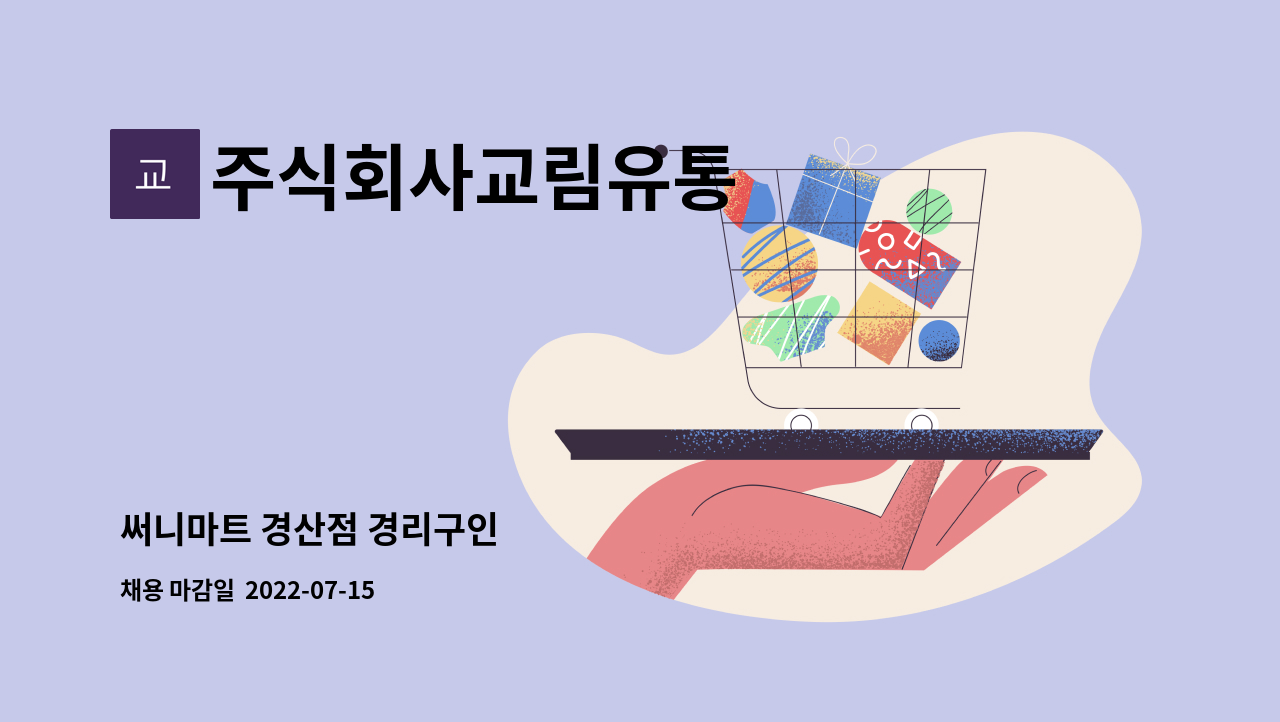 교

주식회사교림유통

써니마트 경산점 경리구인

채용 마감일 2022-07-15